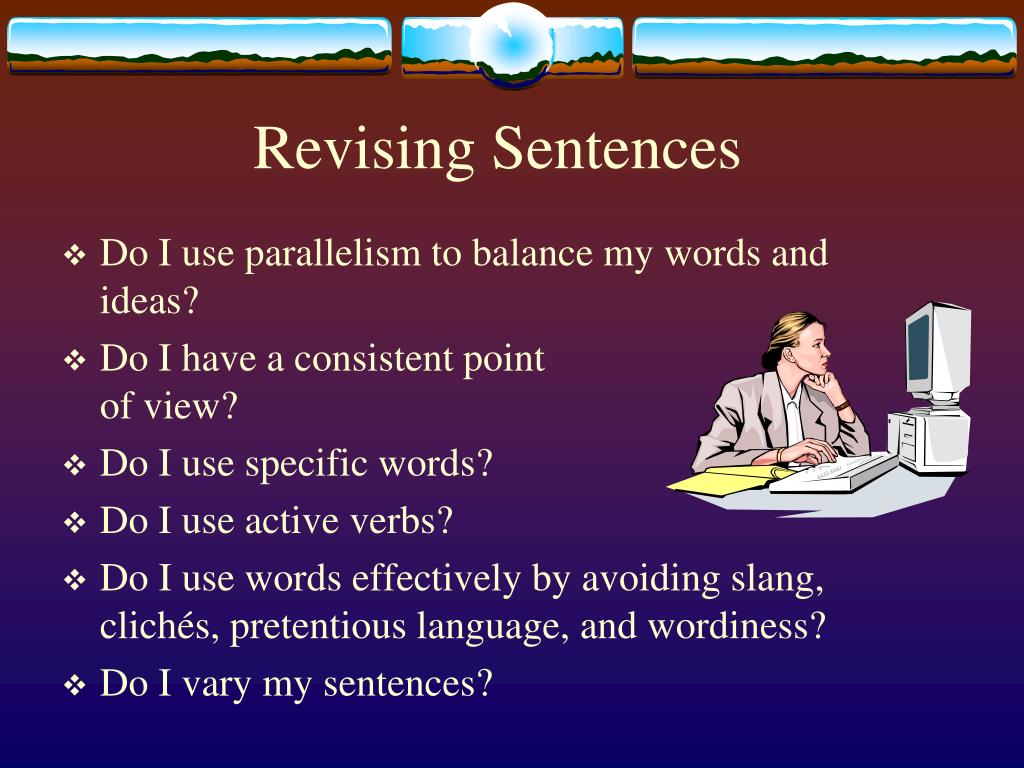 Revising Sentences

❖ Do I use parallelism to balance my words and ideas?

❖ Do I have a consistent point of view?

❖ Do I use specific words?

❖ Do I use active verbs?

❖ Do I use words effectively by avoiding slang, clichés, pretentious language, and wordiness?

❖ Do I vary my sentences?